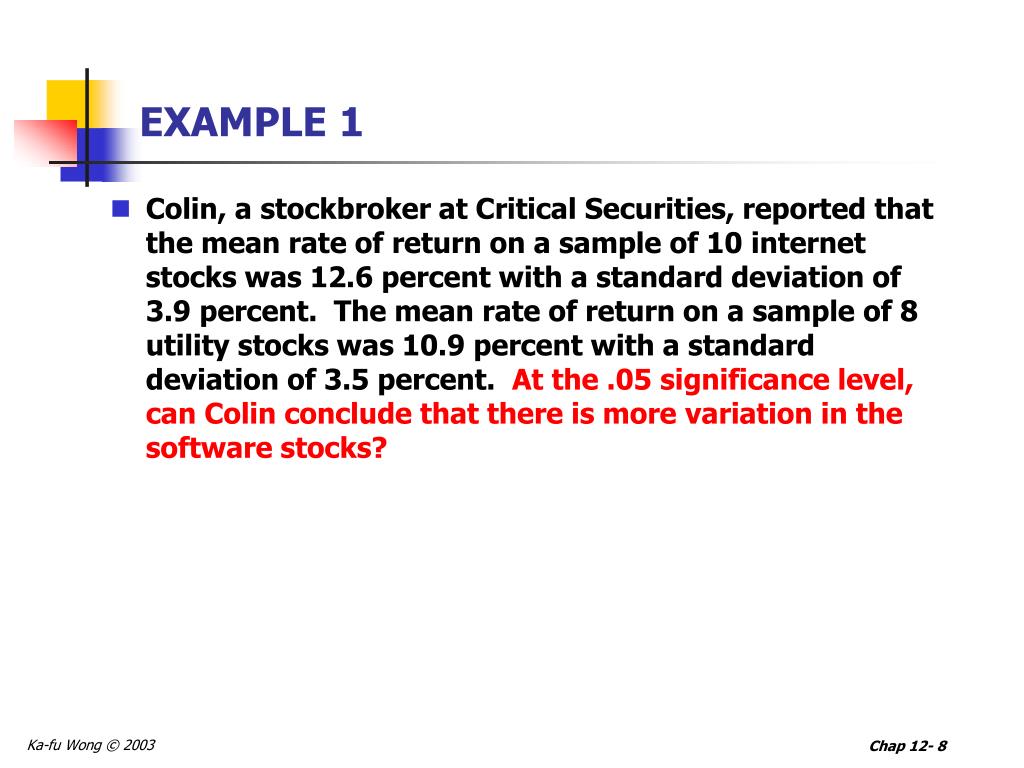 EXAMPLE 1

Colin, a stockbroker at Critical Securities, reported that the mean rate of return on a sample of 10 internet stocks was 12.6 percent with a standard deviation of 3.9 percent. The mean rate of return on a sample of 8 utility stocks was 10.9 percent with a standard deviation of 3.5 percent. At the .05 significance level, can Colin conclude that there is more variation in the software stocks?

Ka-fu Wong © 2003

Chap 12- 8